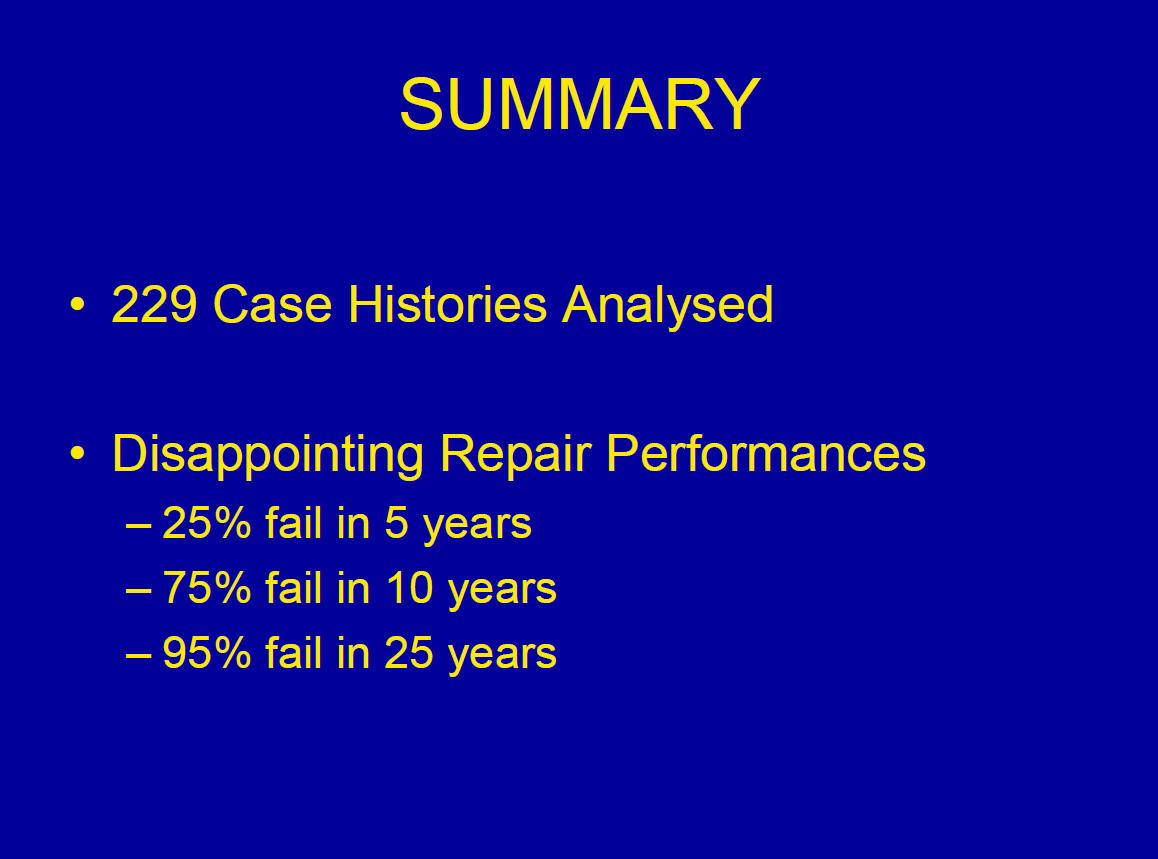 SUMMARY

• 229 Case Histories Analysed

• Disappointing Repair Performances
– 25% fail in 5 years
– 75% fail in 10 years
– 95% fail in 25 years